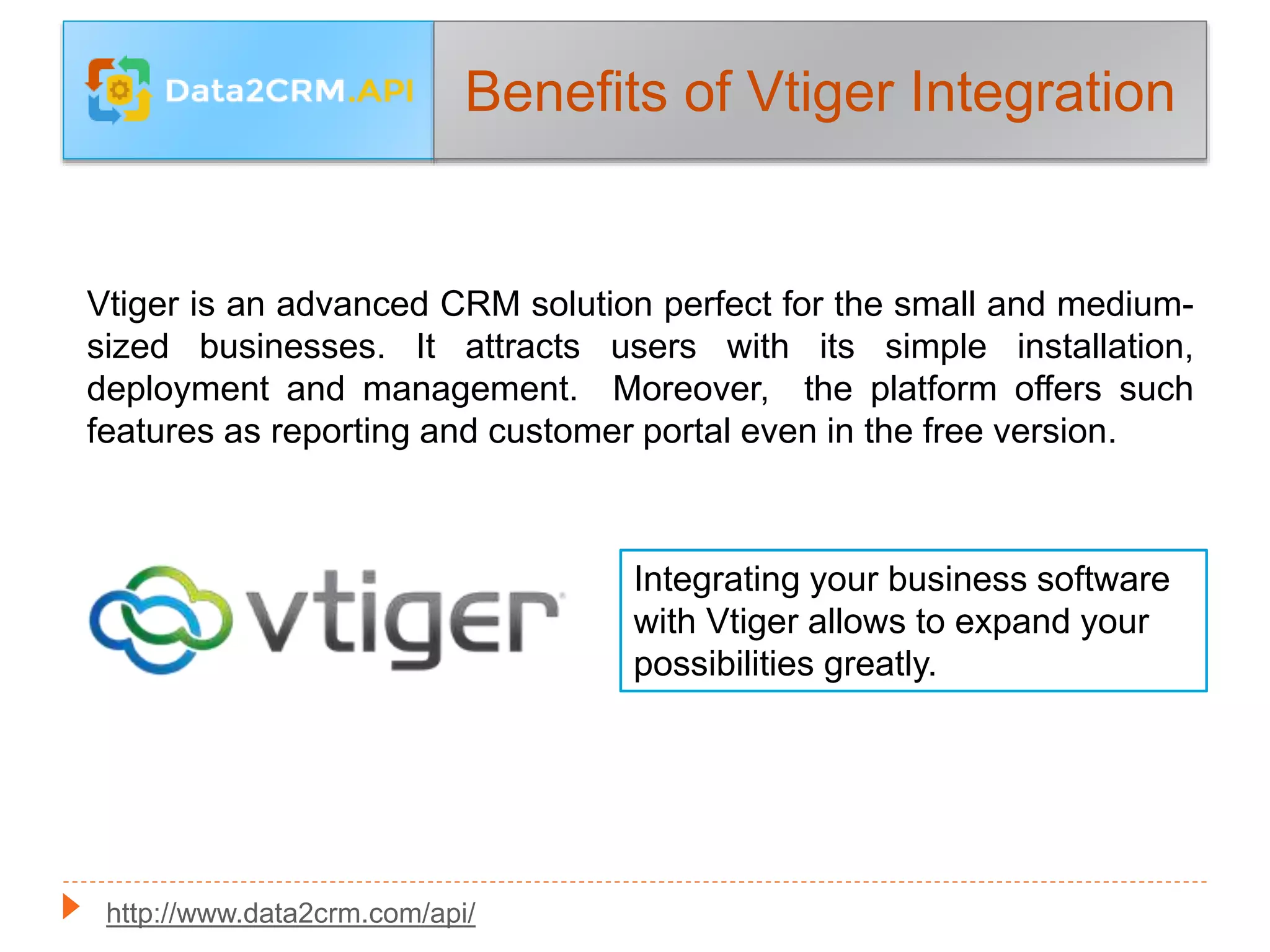 Data2CRM.API

Benefits of Vtiger Integration

Vtiger is an advanced CRM solution perfect for the small and medium-sized businesses. It attracts users with its simple installation, deployment and management. Moreover, the platform offers such features as reporting and customer portal even in the free version.

vtiger

Integrating your business software with Vtiger allows to expand your possibilities greatly.

http://www.data2crm.com/api/